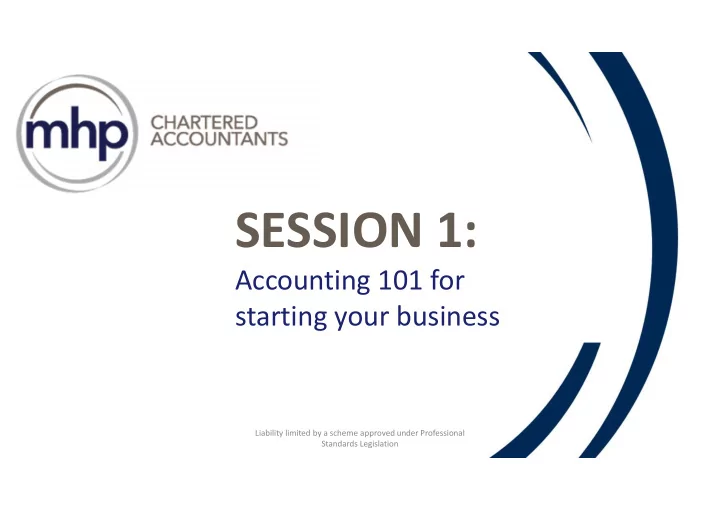 mhp CHARTERED ACCOUNTANTS

SESSION 1:

Accounting 101 for starting your business

Liability limited by a scheme approved under Professional Standards Legislation